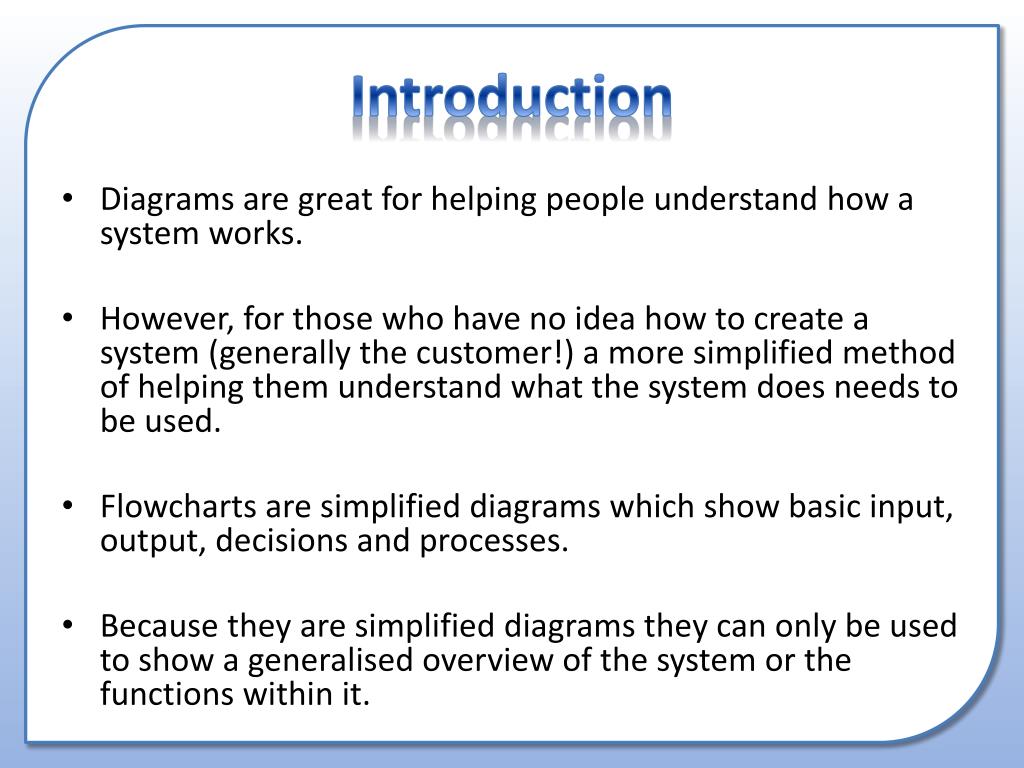 Introduction

• Diagrams are great for helping people understand how a system works.

• However, for those who have no idea how to create a system (generally the customer!) a more simplified method of helping them understand what the system does needs to be used.

• Flowcharts are simplified diagrams which show basic input, output, decisions and processes.

• Because they are simplified diagrams they can only be used to show a generalised overview of the system or the functions within it.